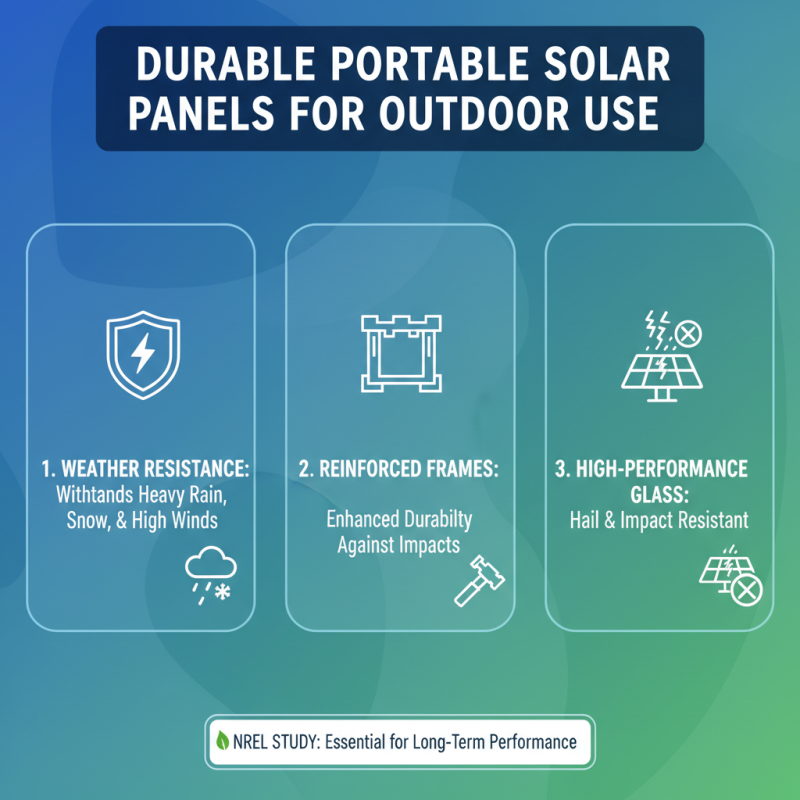 DURABLE PORTABLE SOLAR PANELS FOR OUTDOOR USE

1. WEATHER RESISTANCE:
Withtands Heavy Rain, Snow, & High Winds

2. REINFORCED FRAMES:
Enhanced Durabilty Against Impacts

3. HIGH-PERFORMANCE GLASS:
Hail & Impact Resistant

NREL STUDY: Essential for Long-Term Performance